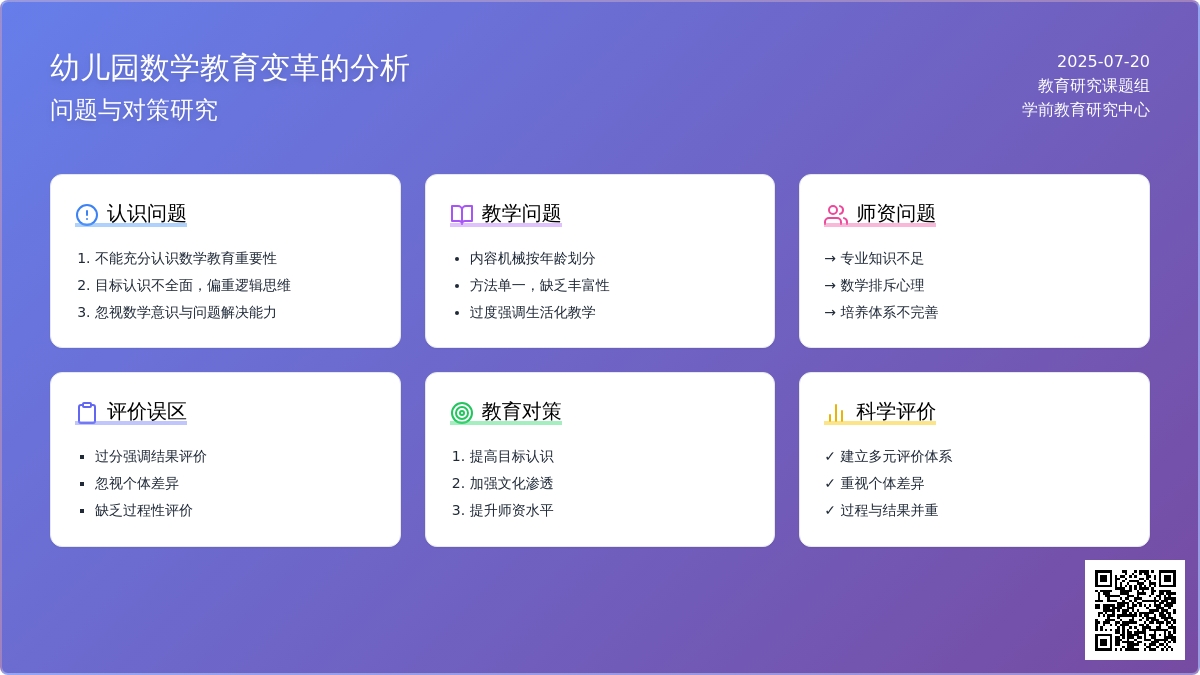 幼儿园数学教育变革的分析
问题与对策研究

2025-07-20
教育研究课题组
学前教育研究中心

认识问题
1. 不能充分认识数学教育重要性
2. 目标认识不全面，偏重逻辑思维
3. 忽视数学意识与问题解决能力

教学问题
• 内容机械按年龄划分
• 方法单一，缺乏丰富性
• 过度强调生活化教学

师资问题
→ 专业知识不足
→ 数学排斥心理
→ 培养体系不完善

评价误区
▪ 过分强调结果评价
▪ 忽视个体差异
▪ 缺乏过程性评价

教育对策
1. 提高目标认识
2. 加强文化渗透
3. 提升师资水平

科学评价
✓ 建立多元评价体系
✓ 重视个体差异
✓ 过程与结果并重